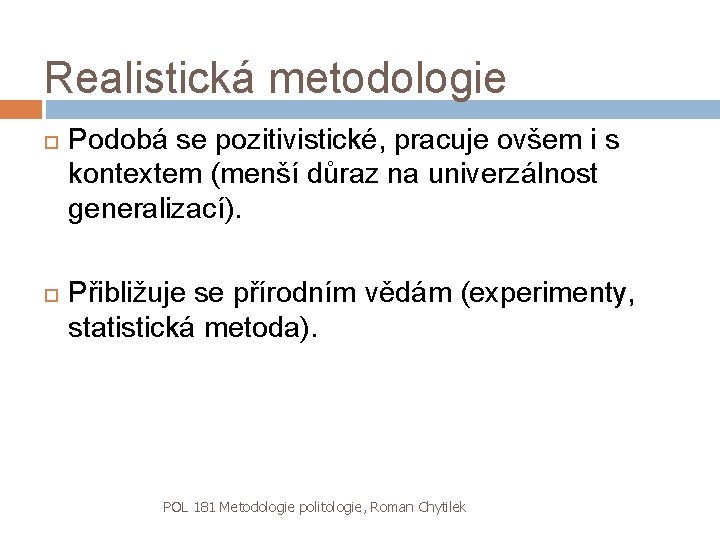 Realistická metodologie

Podobá se pozitivistické, pracuje ovšem i s kontextem (menší důraz na univerzálnost generalizací).

Přibližuje se přírodním vědám (experimenty, statistická metoda).

POL 181 Metodologie politologie, Roman Chytilek